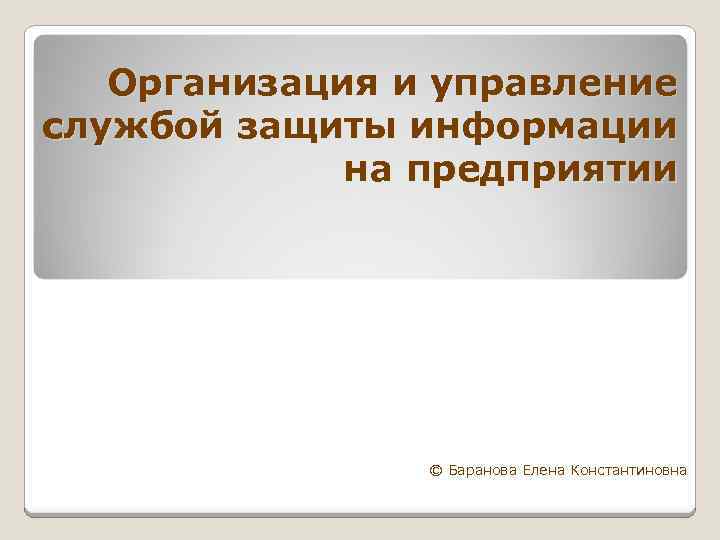 Организация и управление службой защиты информации на предприятии

© Баранова Елена Константиновна